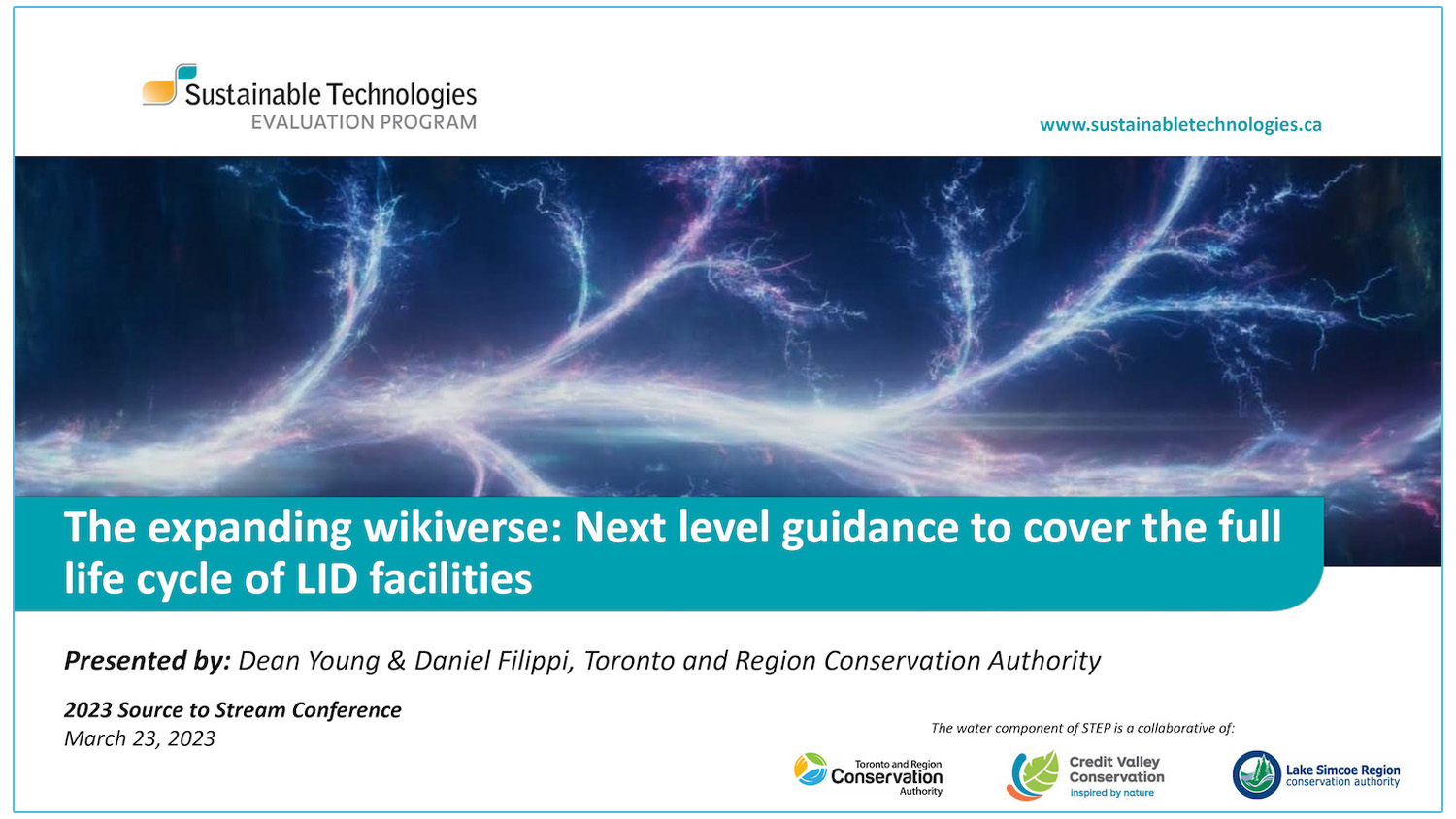 Sustainable Technologies
EVALUATION PROGRAM

www.sustainabletechnologies.ca

The expanding wikiverse: Next level guidance to cover the full life cycle of LID facilities

Presented by: Dean Young & Daniel Filippi, Toronto and Region Conservation Authority

2023 Source to Stream Conference
March 23, 2023

The water component of STEP is a collaborative of:

Toronto and Region Conservation Authority

Credit Valley Conservation inspired by nature

Lake Simcoe Region conservation authority